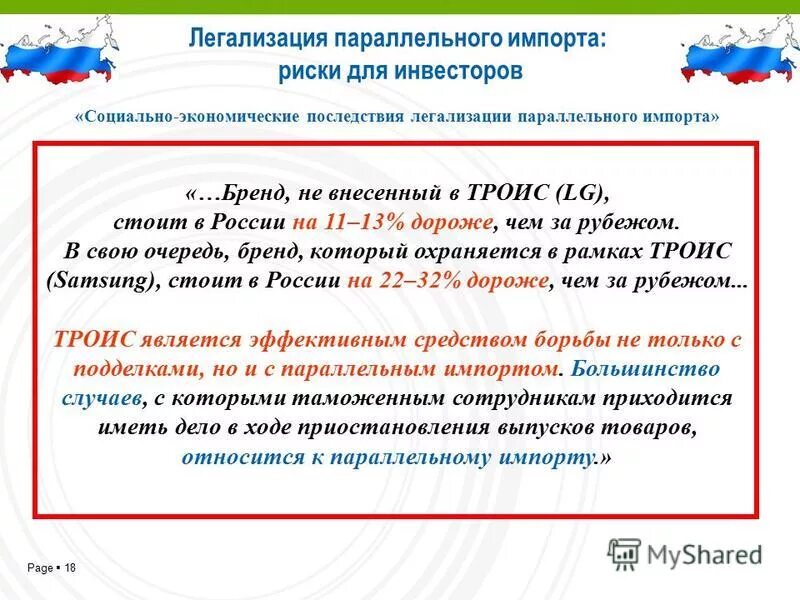 Легализация параллельного импорта: риски для инвесторов

«Социально-экономические последствия легализации параллельного импорта»

«…Бренд, не внесенный в ТРОИС (LG), стоит в России на 11–13% дороже, чем за рубежом. В свою очередь, бренд, который охраняется в рамках ТРОИС (Samsung), стоит в России на 22–32% дороже, чем за рубежом...

ТРОИС является эффективным средством борьбы не только с подделками, но и с параллельным импортом. Большинство случаев, с которыми таможенным сотрудникам приходится иметь дело в ходе приостановления выпусков товаров, относится к параллельному импорту.»

Page ▪ 18

MyShared